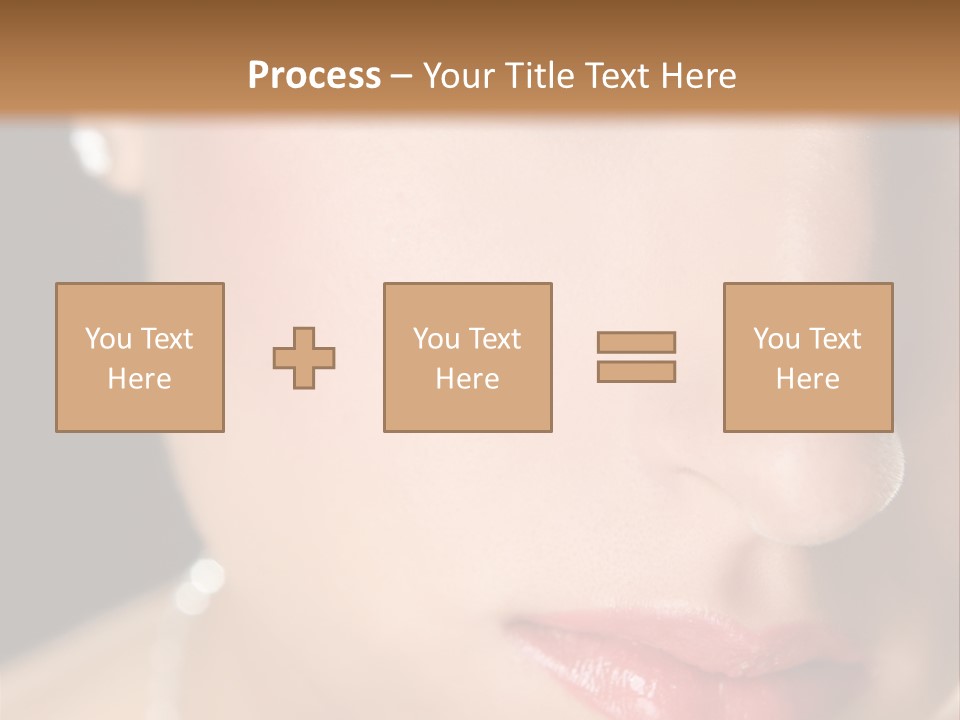 Process – Your Title Text Here

You Text Here

You Text Here

You Text Here